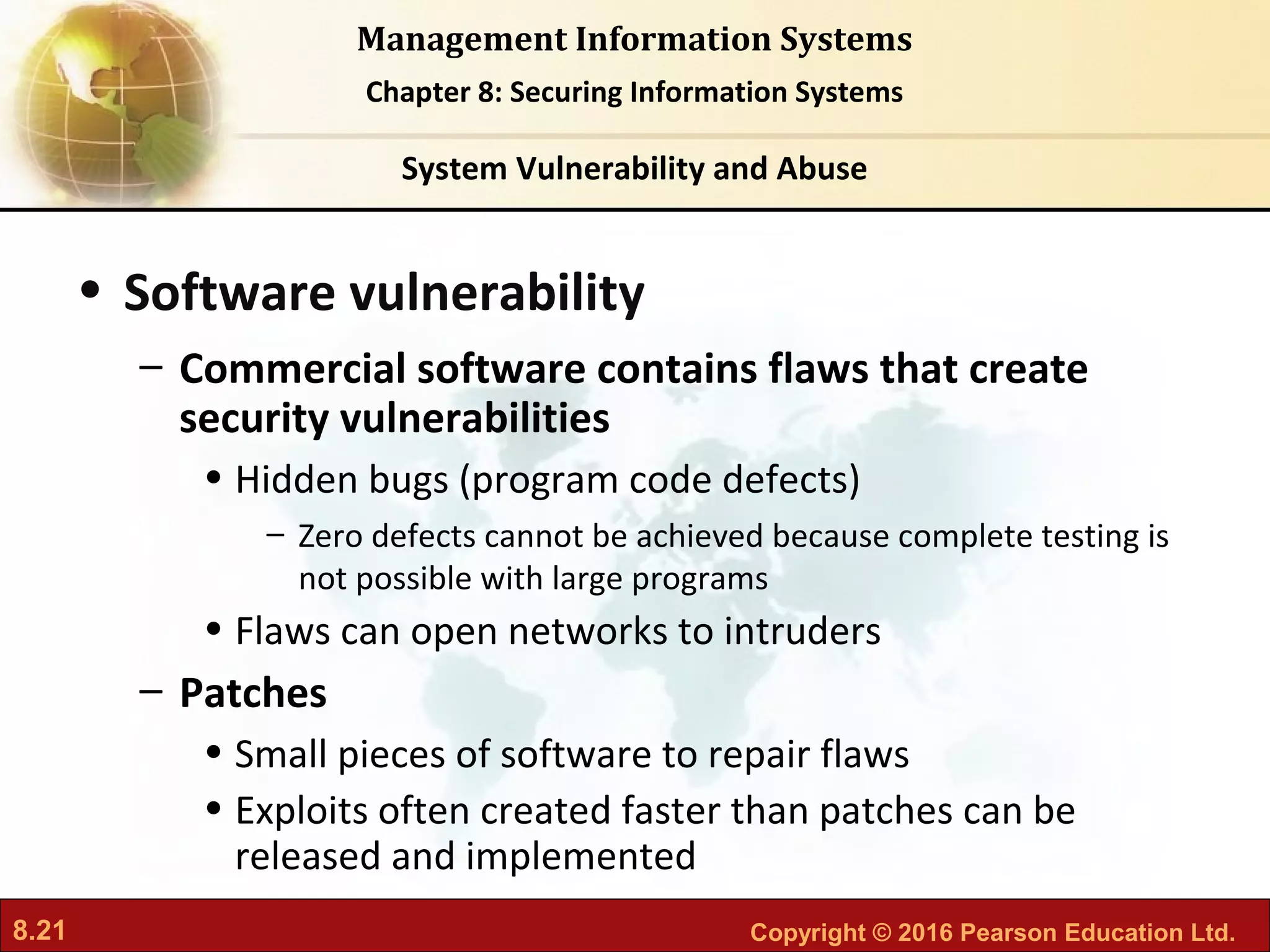 Management Information Systems

Chapter 8: Securing Information Systems

System Vulnerability and Abuse

• Software vulnerability

– Commercial software contains flaws that create security vulnerabilities

• Hidden bugs (program code defects)

– Zero defects cannot be achieved because complete testing is not possible with large programs

• Flaws can open networks to intruders

– Patches

• Small pieces of software to repair flaws

• Exploits often created faster than patches can be released and implemented

8.21

Copyright © 2016 Pearson Education Ltd.